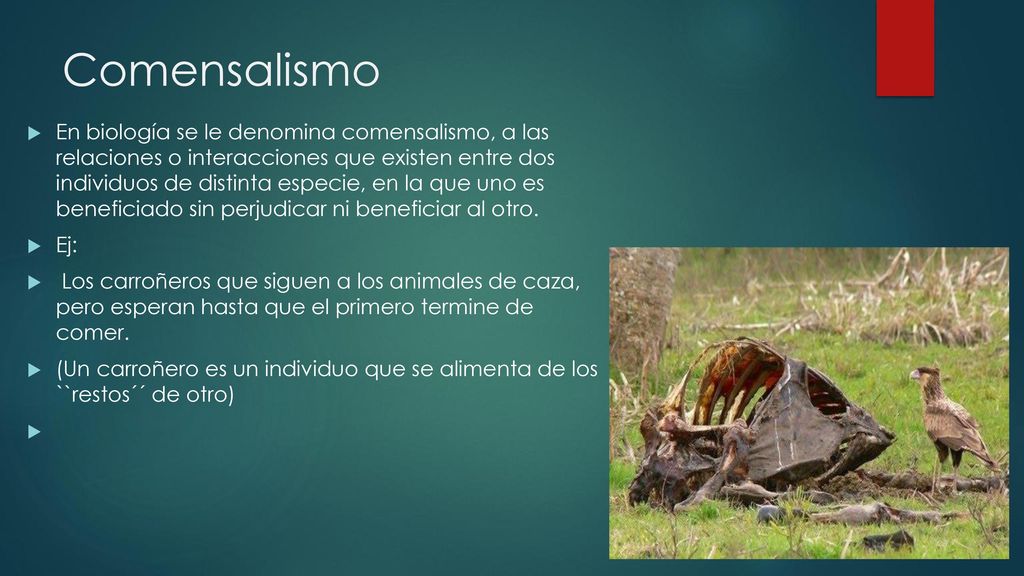 Comensalismo

En biología se le denomina comensalismo, a las relaciones o interacciones que existen entre dos individuos de distinta especie, en la que uno es beneficiado sin perjudicar ni beneficiar al otro.

Ej:

Los carroñeros que siguen a los animales de caza, pero esperan hasta que el primero termine de comer.

(Un carroñero es un individuo que se alimenta de los ``restos´´ de otro)